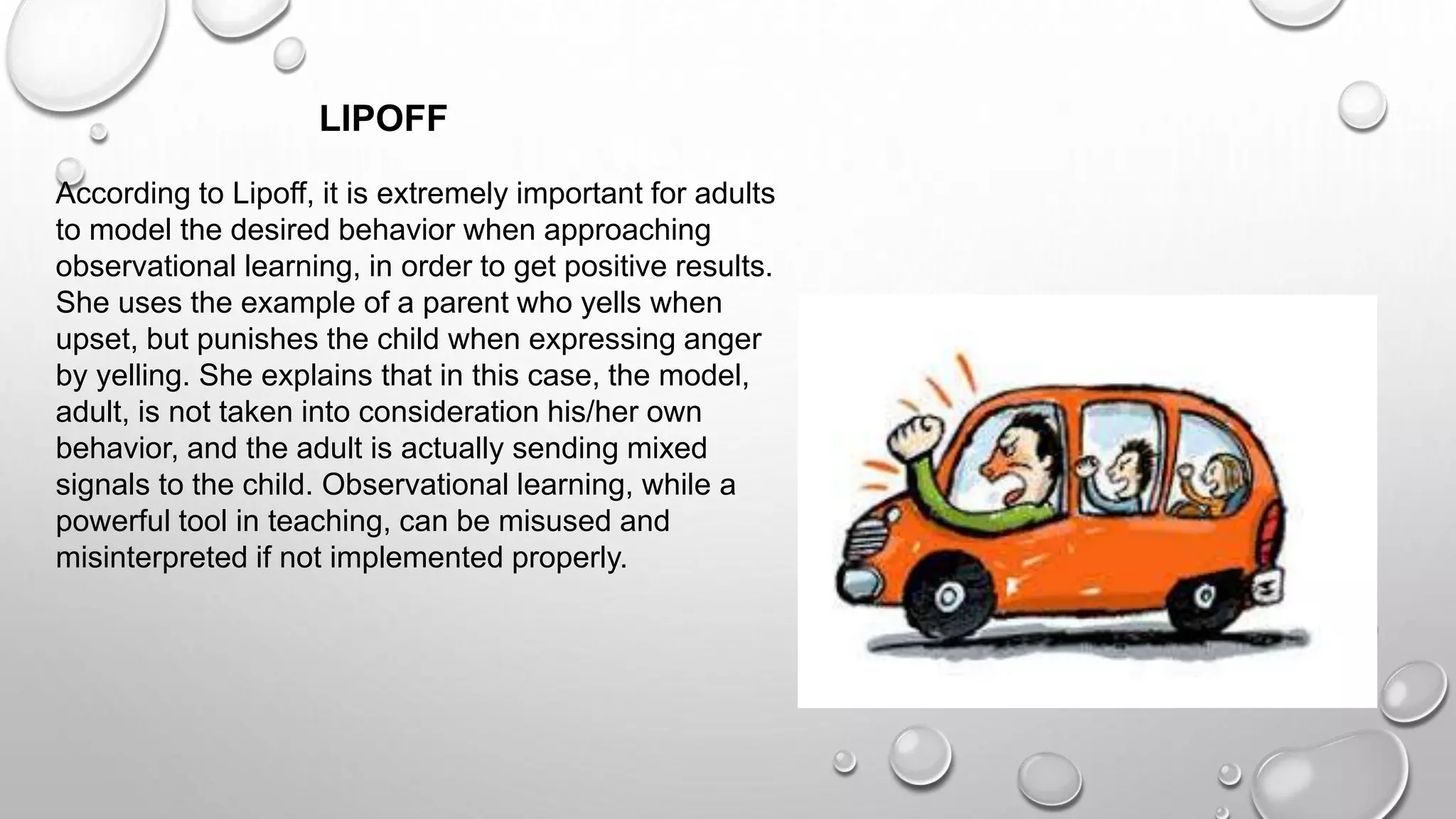 LIPOFF

According to Lipoff, it is extremely important for adults to model the desired behavior when approaching observational learning, in order to get positive results. She uses the example of a parent who yells when upset, but punishes the child when expressing anger by yelling. She explains that in this case, the model, adult, is not taken into consideration his/her own behavior, and the adult is actually sending mixed signals to the child. Observational learning, while a powerful tool in teaching, can be misused and misinterpreted if not implemented properly.